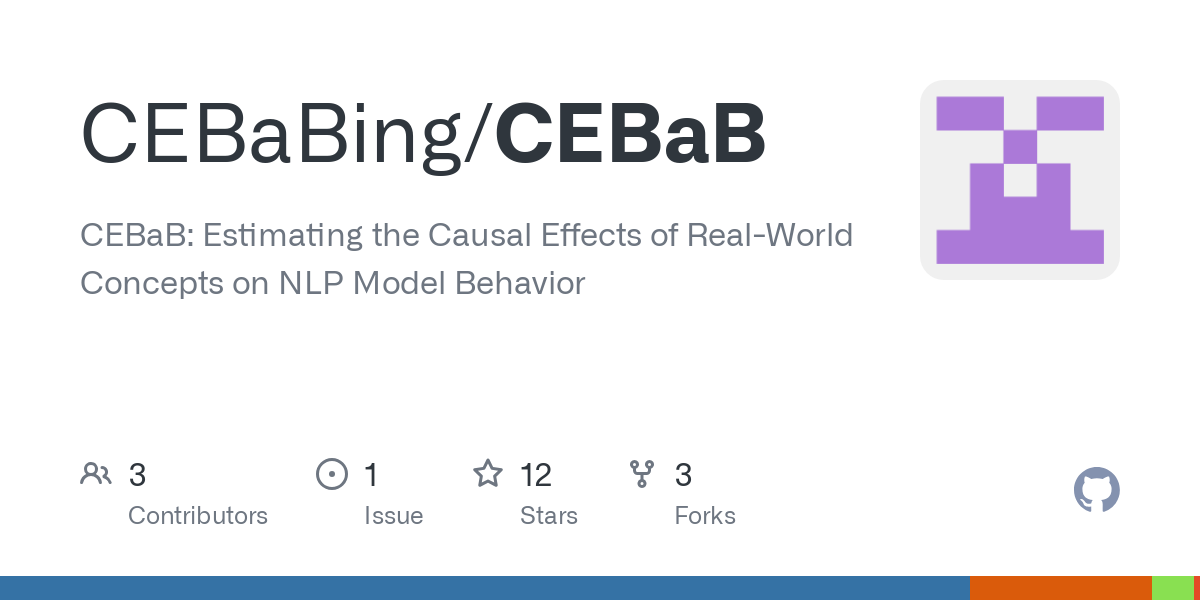 CEBaBing/CEBaB

CEBaB: Estimating the Causal Effects of Real-World Concepts on NLP Model Behavior

3
Contributors

1
Issue

12
Stars

3
Forks